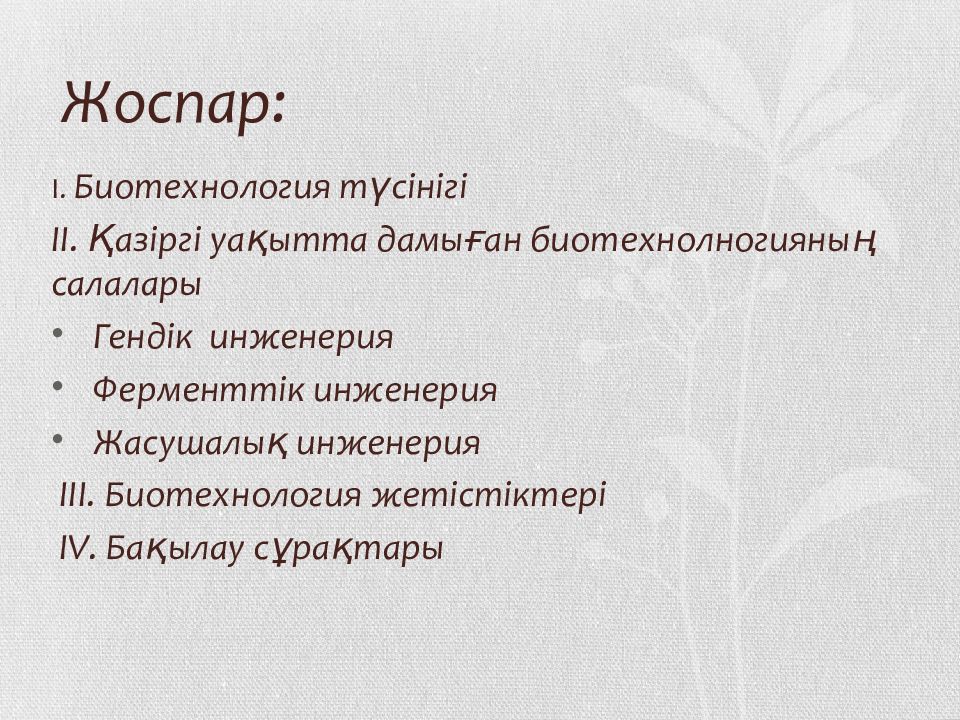 Жоспар:

I. Биотехнология түсінігі

II. Қазіргі уақытта дамыған биотехнолногияның салалары

• Гендік инженерия

• Ферменттік инженерия

• Жасушалық инженерия

III. Биотехнология жетістіктері

IV. Бақылау сұрақтары